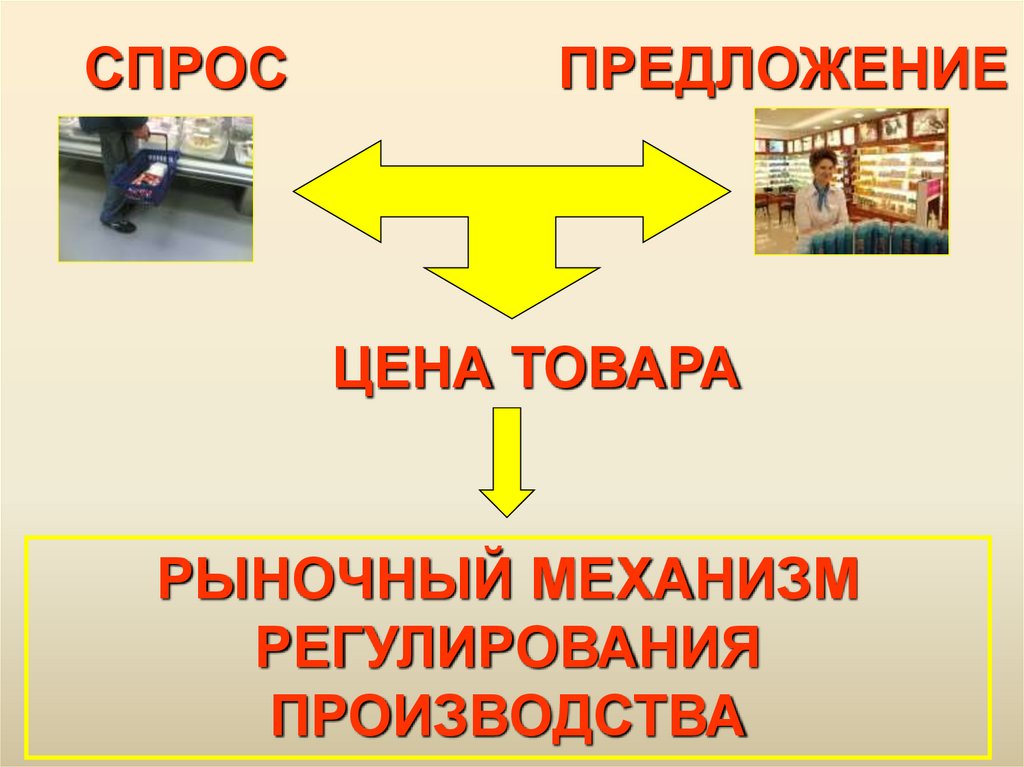 СПРОС

ПРЕДЛОЖЕНИЕ

ЦЕНА ТОВАРА

РЫНОЧНЫЙ МЕХАНИЗМ РЕГУЛИРОВАНИЯ ПРОИЗВОДСТВА